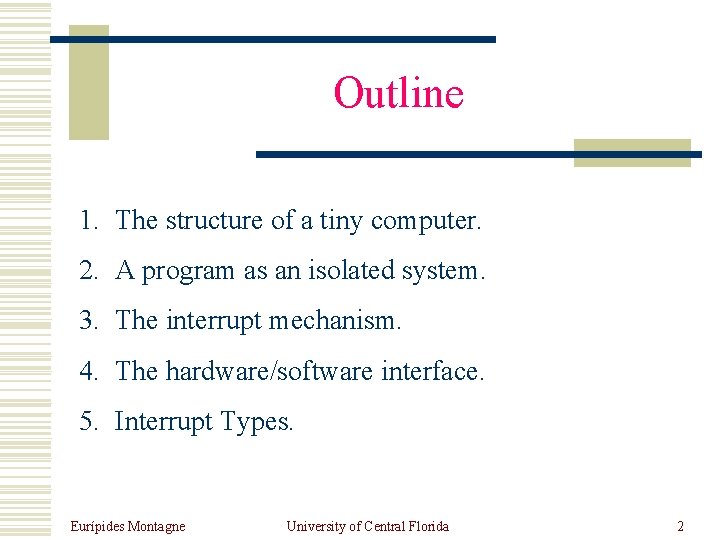 Outline

1. The structure of a tiny computer.
2. A program as an isolated system.
3. The interrupt mechanism.
4. The hardware/software interface.
5. Interrupt Types.

Eurípides Montagne
University of Central Florida
2